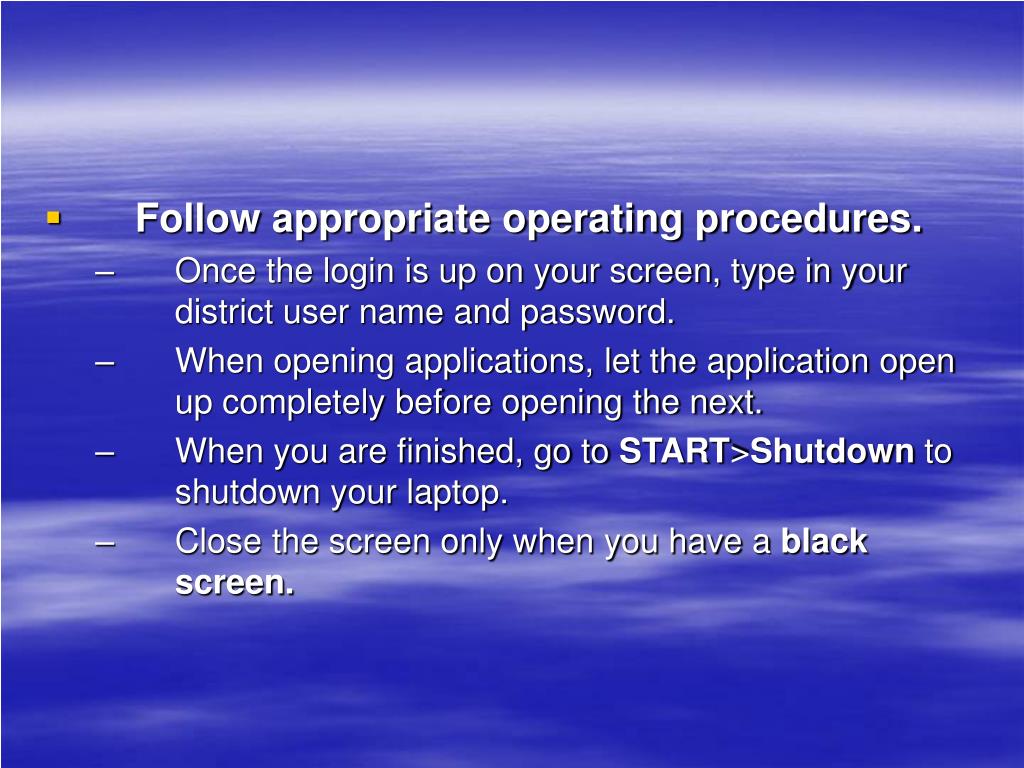 ▪ Follow appropriate operating procedures.

– Once the login is up on your screen, type in your district user name and password.

– When opening applications, let the application open up completely before opening the next.

– When you are finished, go to START>Shutdown to shutdown your laptop.

– Close the screen only when you have a black screen.